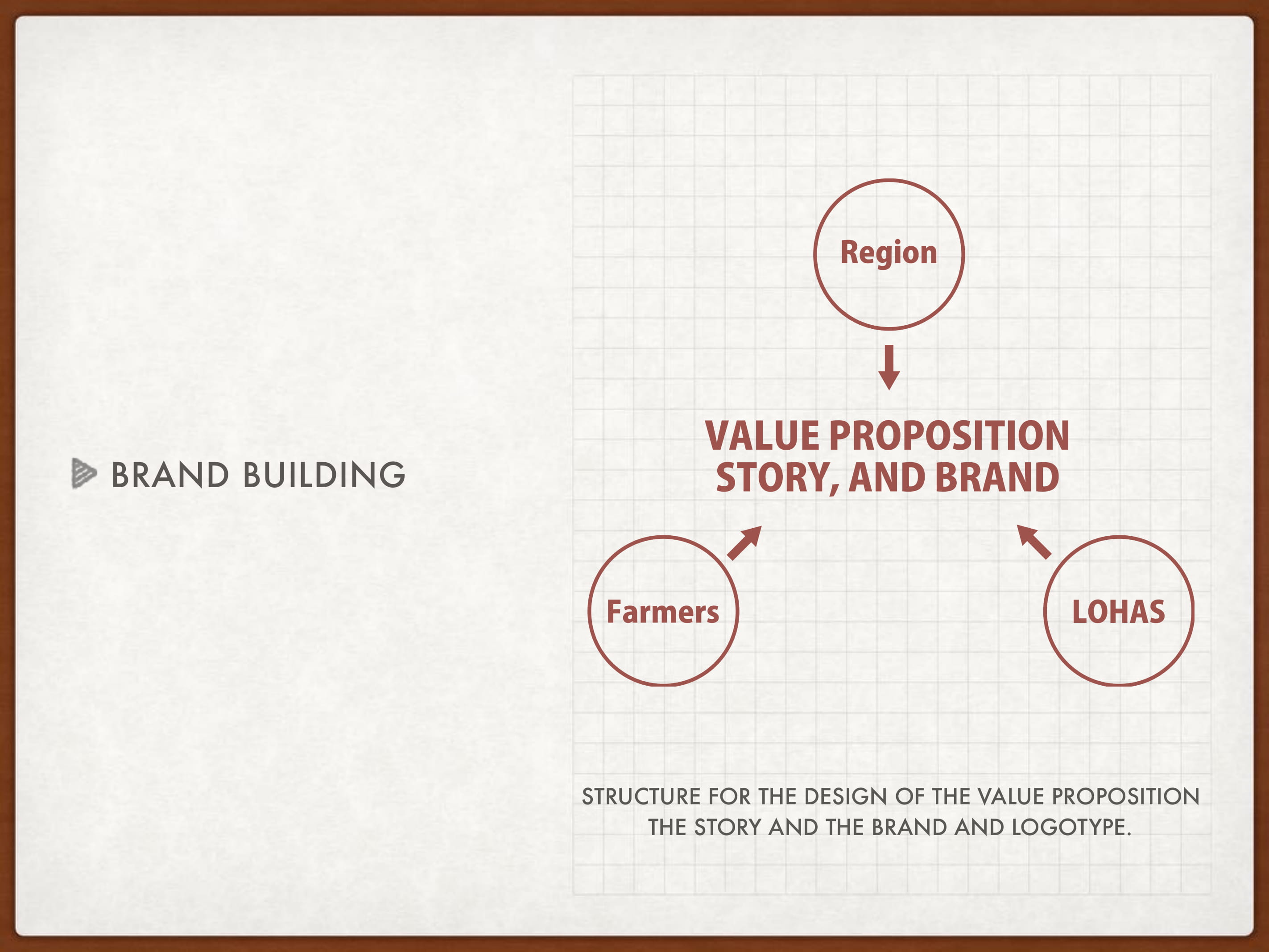 BRAND BUILDING

Region

VALUE PROPOSITION STORY, AND BRAND

Farmers

LOHAS

STRUCTURE FOR THE DESIGN OF THE VALUE PROPOSITION THE STORY AND THE BRAND AND LOGOTYPE.